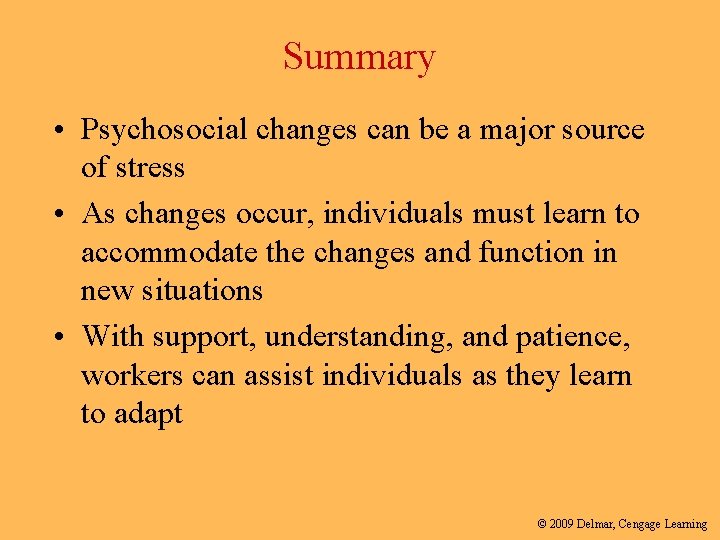 Summary

• Psychosocial changes can be a major source of stress

• As changes occur, individuals must learn to accommodate the changes and function in new situations

• With support, understanding, and patience, workers can assist individuals as they learn to adapt

© 2009 Delmar, Cengage Learning